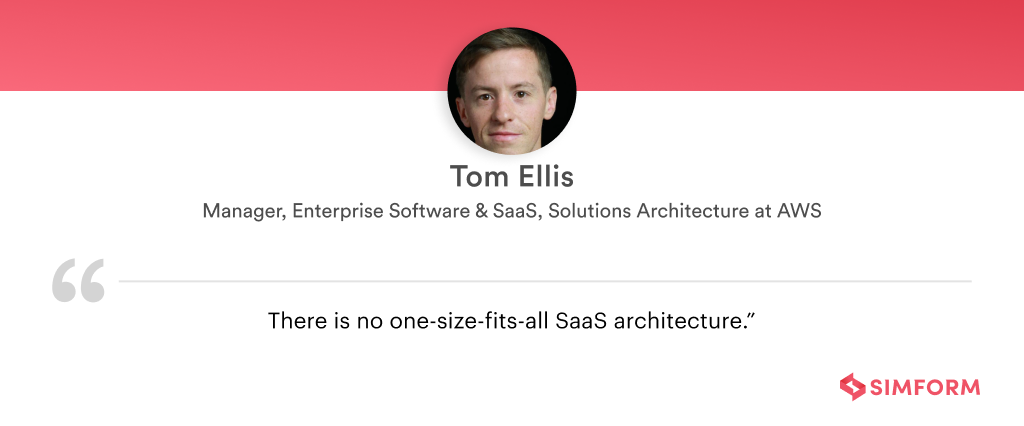 Tom Ellis

Manager, Enterprise Software & SaaS, Solutions Architecture at AWS

“

There is no one-size-fits-all SaaS architecture.”

SIMFORM